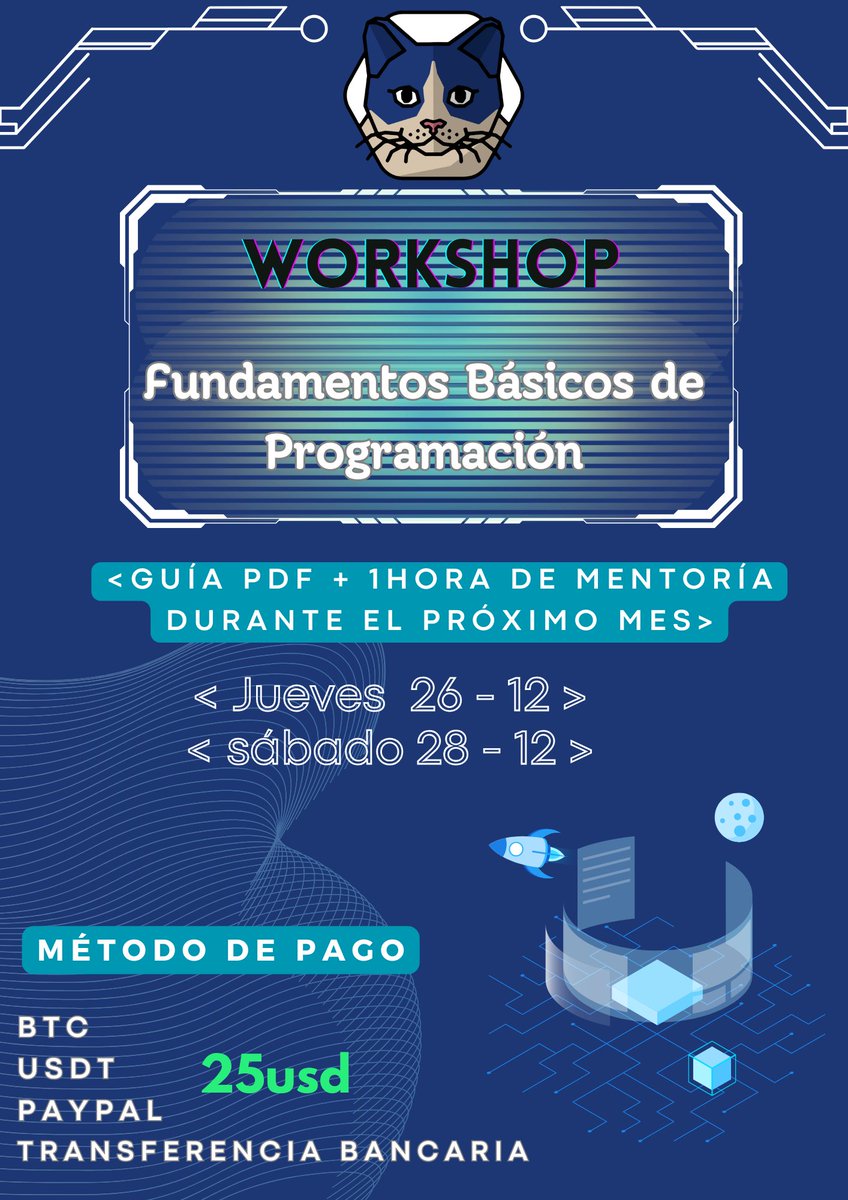 WORKSHOP

Fundamentos Básicos de Programación

<GUÍA PDF + 1HORA DE MENTORÍA DURANTE EL PRÓXIMO MES>

< Jueves 26 - 12 >
< sábado 28 - 12 >

MÉTODO DE PAGO

BTC
USDT
PAYPAL
TRANSFERENCIA BANCARIA

25usd